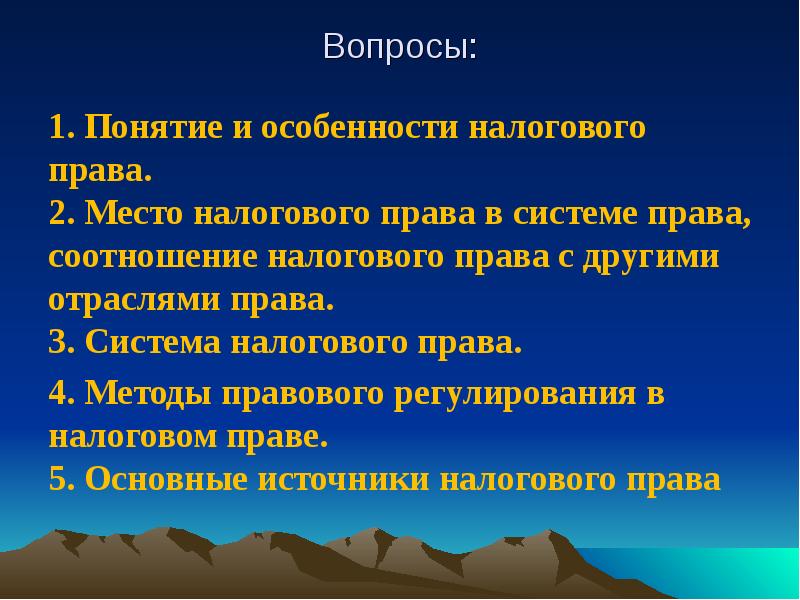 Вопросы:

1. Понятие и особенности налогового права.
2. Место налогового права в системе права, соотношение налогового права с другими отраслями права.
3. Система налогового права.
4. Методы правового регулирования в налоговом праве.
5. Основные источники налогового права